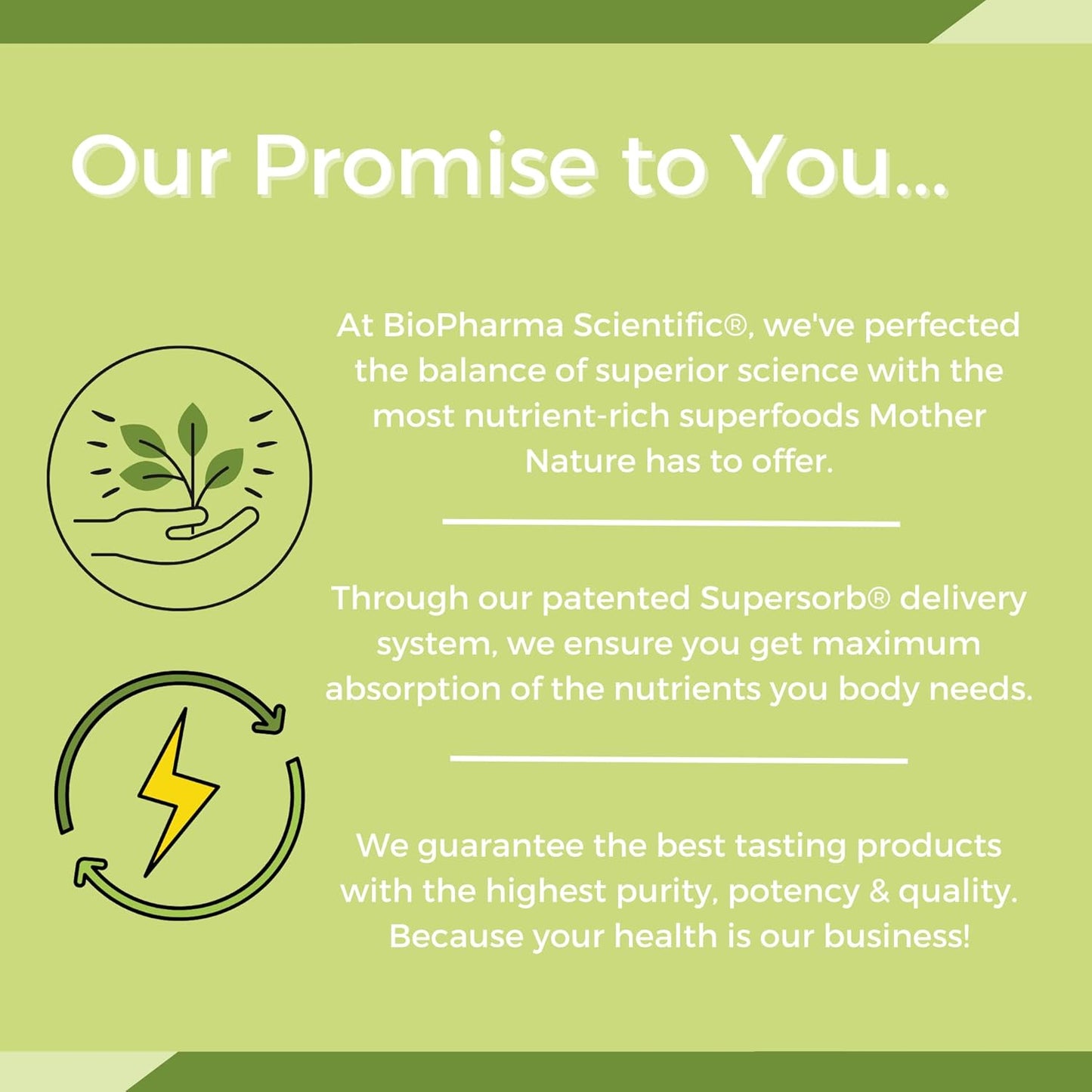 Our Promise to You...

At BioPharma Scientific®, we've perfected the balance of superior science with the most nutrient-rich superfoods Mother Nature has to offer.

Through our patented Supersorb® delivery system, we ensure you get maximum absorption of the nutrients you body needs.

We guarantee the best tasting products with the highest purity, potency & quality. Because your health is our business!